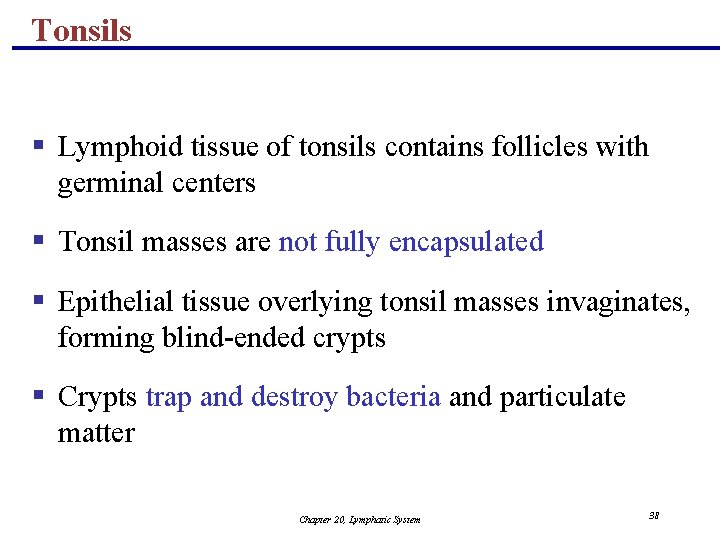 Tonsils

▪ Lymphoid tissue of tonsils contains follicles with germinal centers

▪ Tonsil masses are not fully encapsulated

▪ Epithelial tissue overlying tonsil masses invaginates, forming blind-ended crypts

▪ Crypts trap and destroy bacteria and particulate matter

Chapter 20, Lymphatic System

38